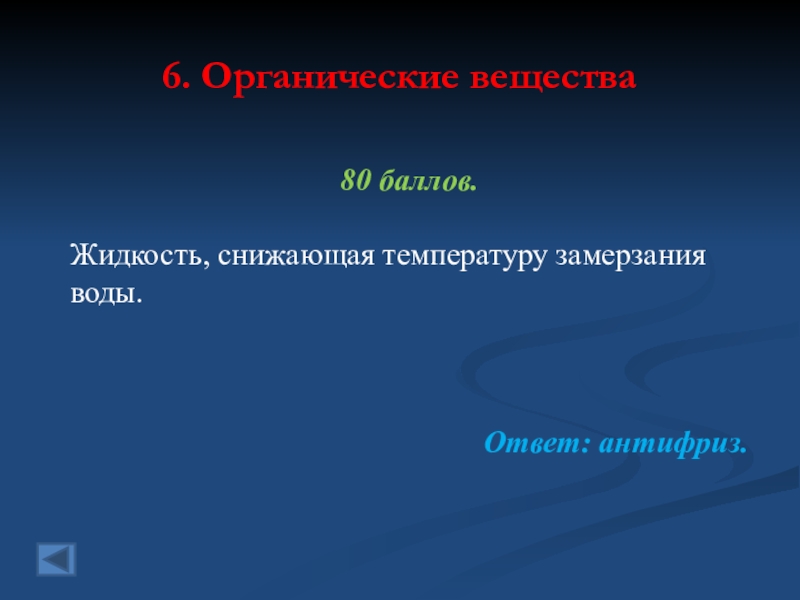 6. Органические вещества

80 баллов.

Жидкость, снижающая температуру замерзания воды.

Ответ: антифриз.